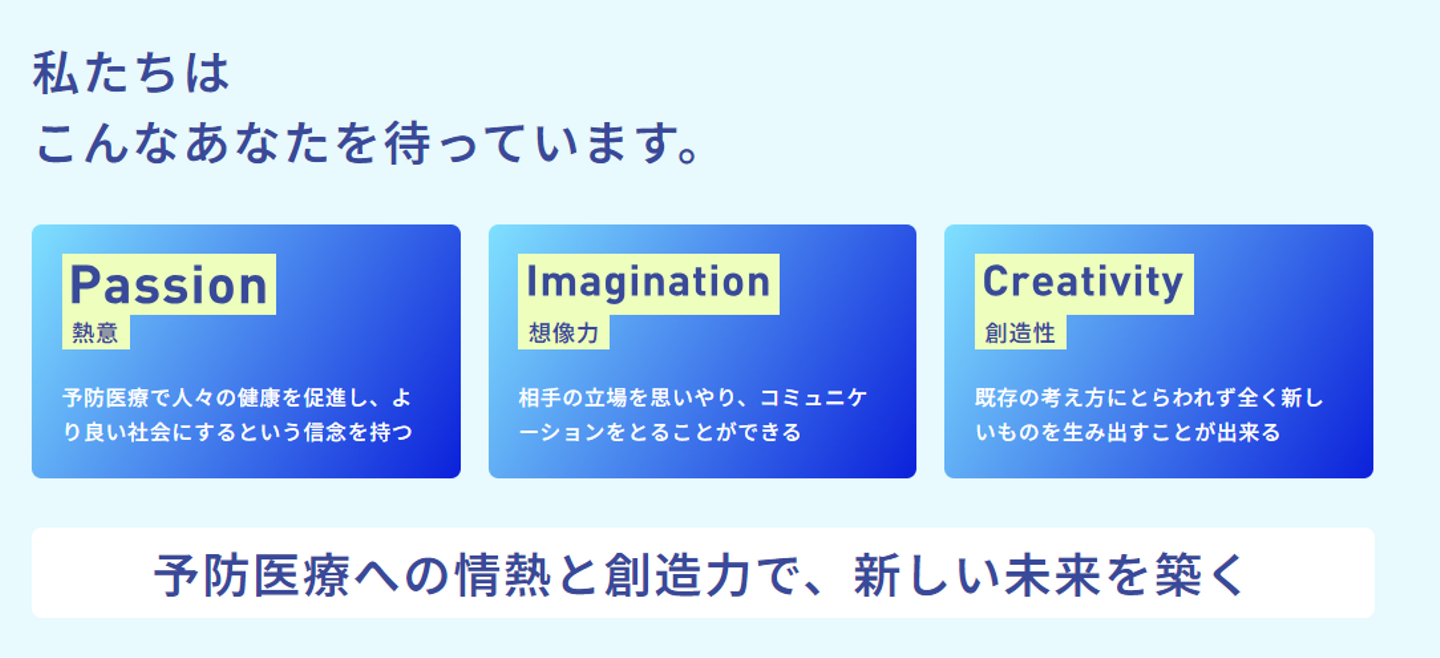 私たちは
こんなあなたを待っています。

Passion
熱意

予防医療で人々の健康を促進し、より良い社会にするという信念を持つ

Imagination
想像力

相手の立場を思いやり、コミュニケーションをとることができる

Creativity
創造性

既存の考え方にとらわれず全く新しいものを生み出すことが出来る

予防医療への情熱と創造力で、新しい未来を築く